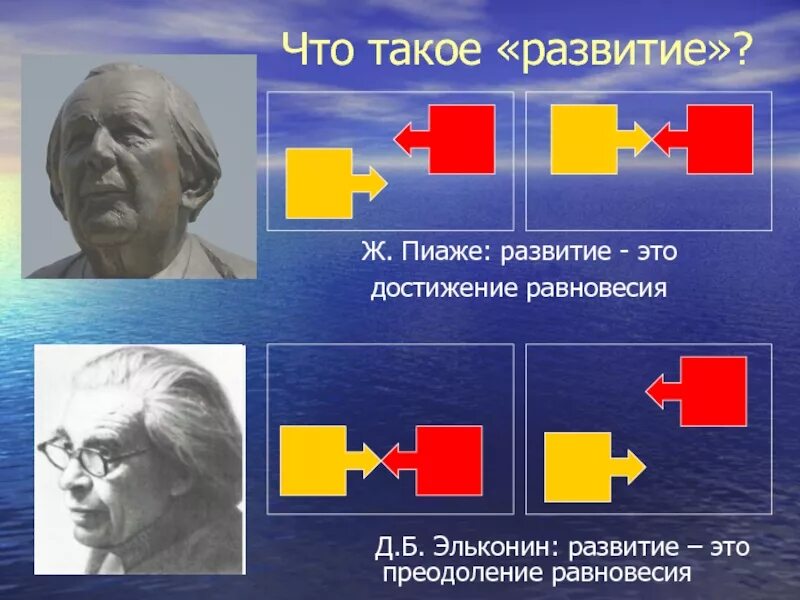 Что такое «развитие»?

Ж. Пиаже: развитие - это достижение равновесия

Д.Б. Эльконин: развитие – это преодоление равновесия